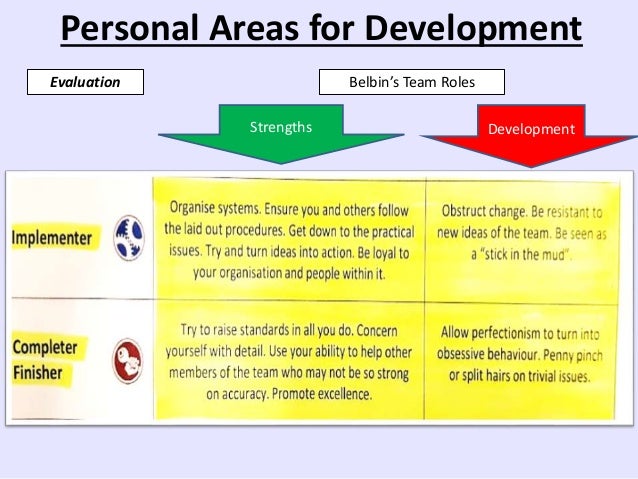 Personal Areas for Development

Evaluation

Belbin's Team Roles

Strengths

Development

| | | |
|---|---|---|
| Implementer | Organise systems. Ensure you and others follow the laid out procedures. Get down to the practical issues. Try and turn ideas into action. Be loyal to your organisation and people within it. | Obstruct change. Be resistant to new ideas of the team. Be seen as a "stick in the mud". |
| Completer Finisher | Try to raise standards in all you do. Concern yourself with detail. Use your ability to help other members of the team who may not be so strong on accuracy. Promote excellence. | Allow perfectionism to turn into obsessive behaviour. Penny pinch or split hairs on trivial issues. |